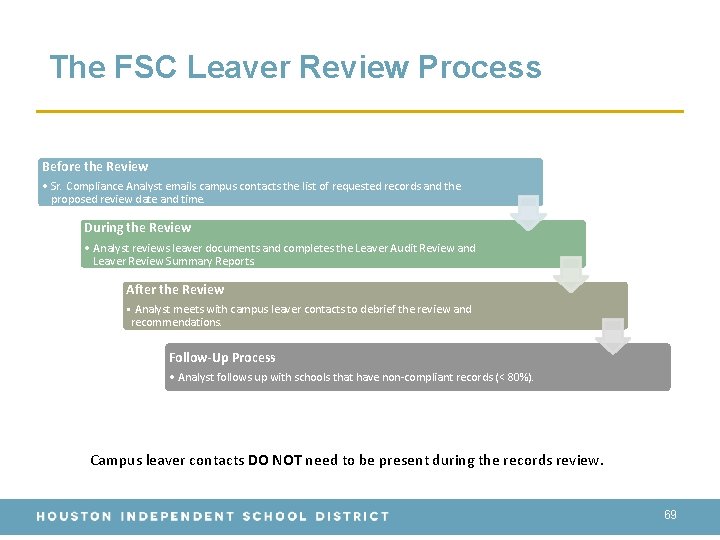 The FSC Leaver Review Process

Before the Review
• Sr. Compliance Analyst emails campus contacts the list of requested records and the proposed review date and time.

During the Review
• Analyst reviews leaver documents and completes the Leaver Audit Review and Leaver Review Summary Reports

After the Review
• Analyst meets with campus leaver contacts to debrief the review and recommendations.

Follow-Up Process
• Analyst follows up with schools that have non-compliant records (< 80%).

Campus leaver contacts DO NOT need to be present during the records review.

HOUSTON INDEPENDENT SCHOOL DISTRICT

69